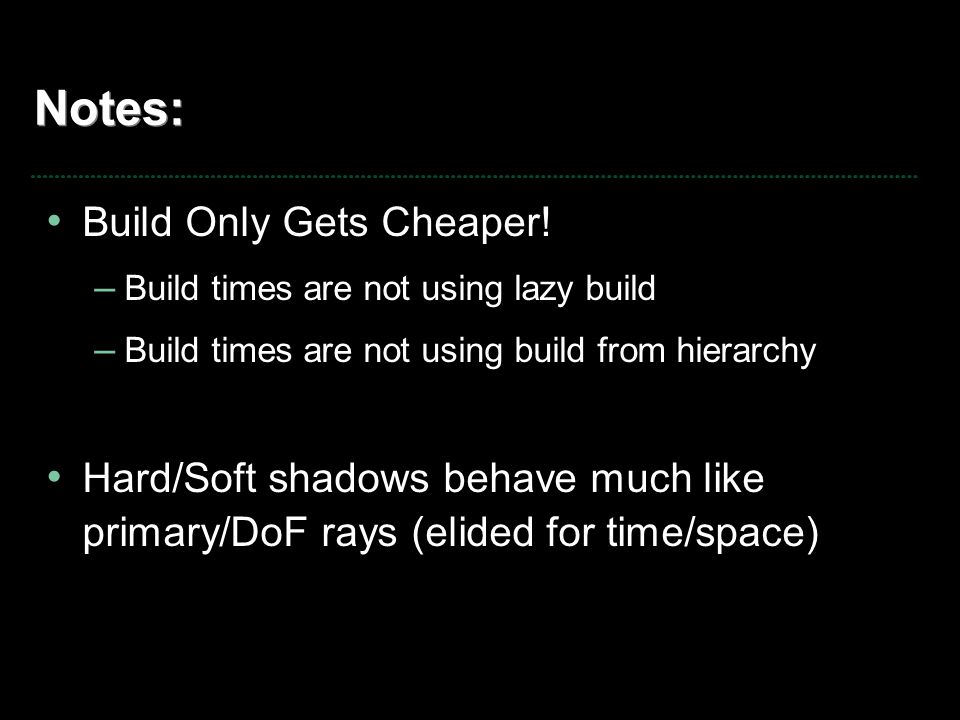 Notes:

• Build Only Gets Cheaper!
– Build times are not using lazy build
– Build times are not using build from hierarchy

• Hard/Soft shadows behave much like primary/DoF rays (elided for time/space)